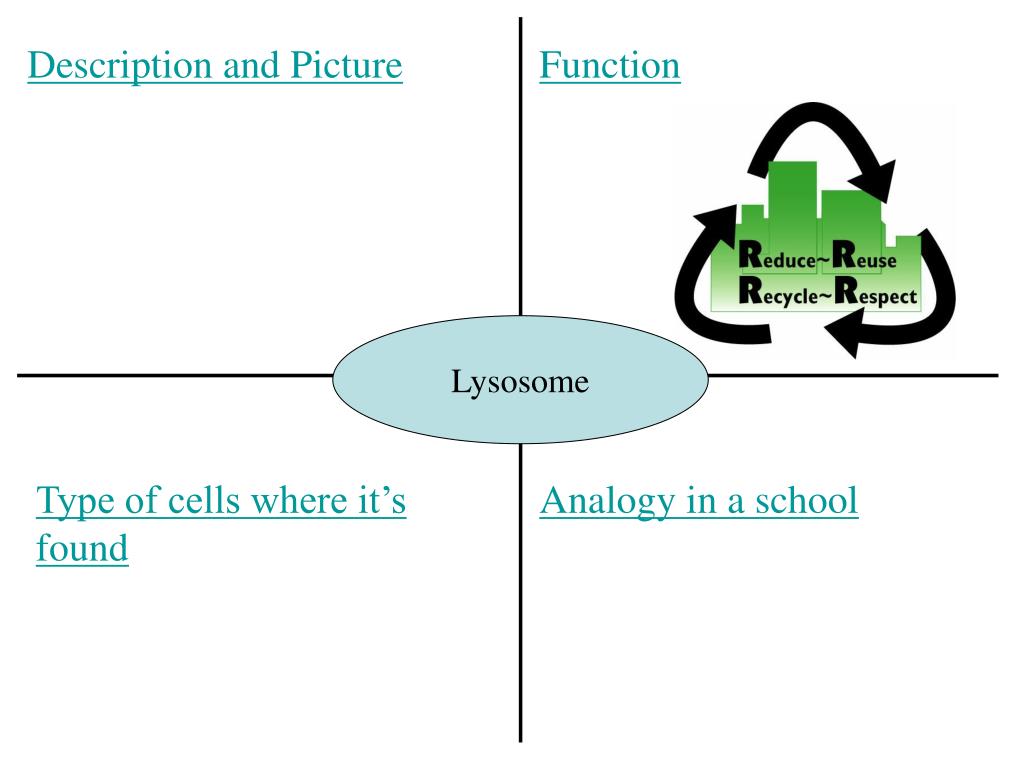 Description and Picture

Function

Reduce~Reuse
Recycle~Respect

Lysosome

Type of cells where it's found

Analogy in a school